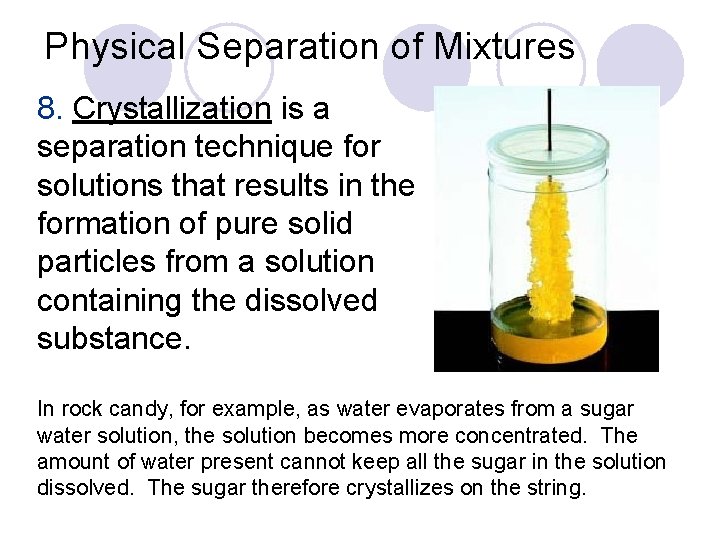 Physical Separation of Mixtures

8. Crystallization is a separation technique for solutions that results in the formation of pure solid particles from a solution containing the dissolved substance.

In rock candy, for example, as water evaporates from a sugar water solution, the solution becomes more concentrated. The amount of water present cannot keep all the sugar in the solution dissolved. The sugar therefore crystallizes on the string.